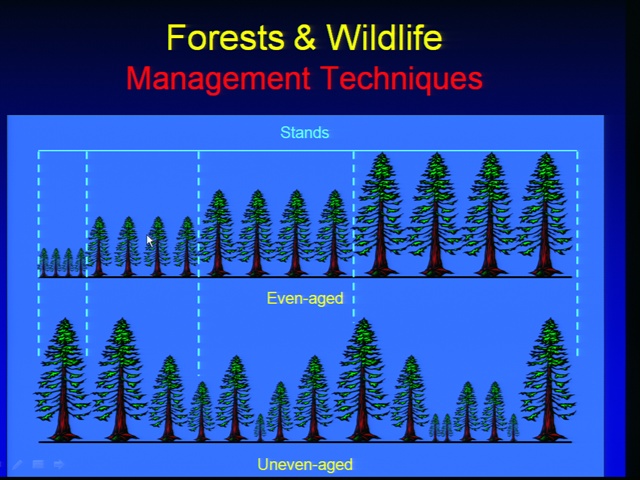 Forests & Wildlife
Management Techniques

Stands

Even-aged

Uneven-aged